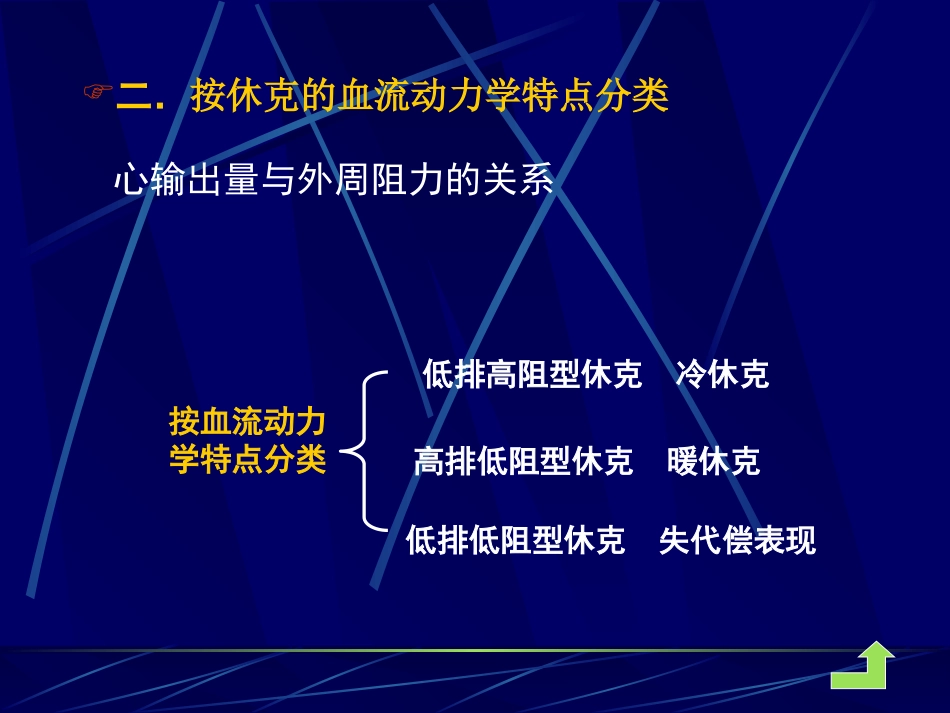 二. 按休克的血流动力学特点分类

心输出量与外周阻力的关系

按血流动力学特点分类

低排高阻型休克　冷休克

高排低阻型休克　暖休克

低排低阻型休克　失代偿表现